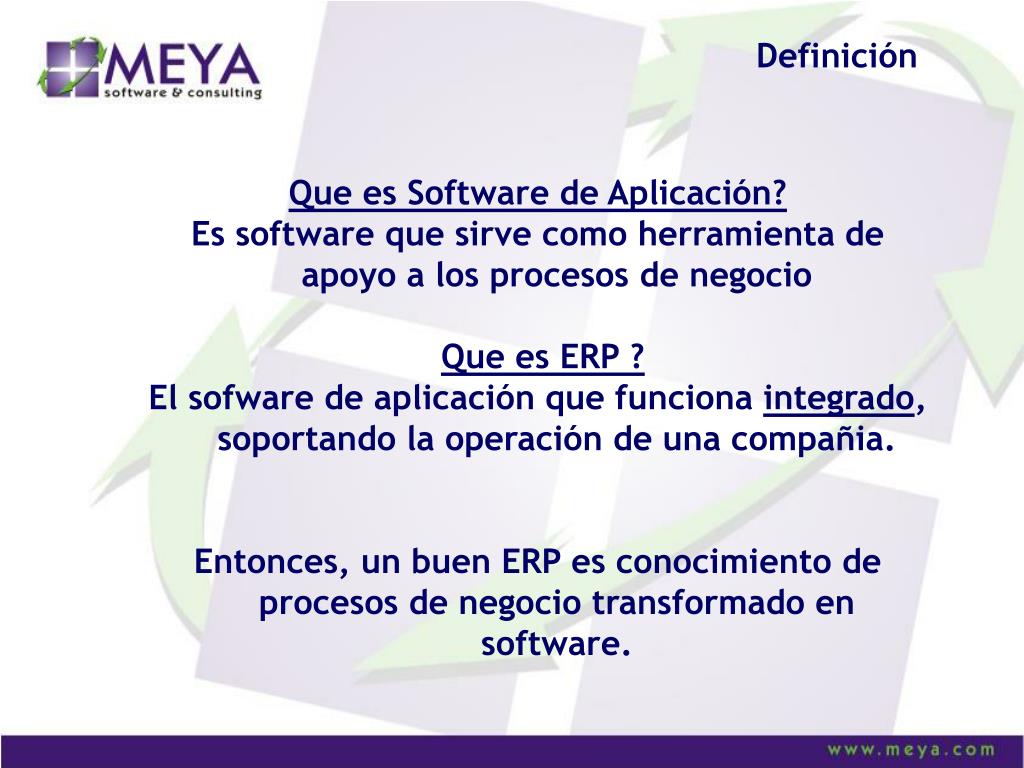 MEYA
software & consulting

Definición

Que es Software de Aplicación?
Es software que sirve como herramienta de apoyo a los procesos de negocio

Que es ERP ?
El sofware de aplicación que funciona integrado, soportando la operación de una compañia.

Entonces, un buen ERP es conocimiento de procesos de negocio transformado en software.

www.meya.com